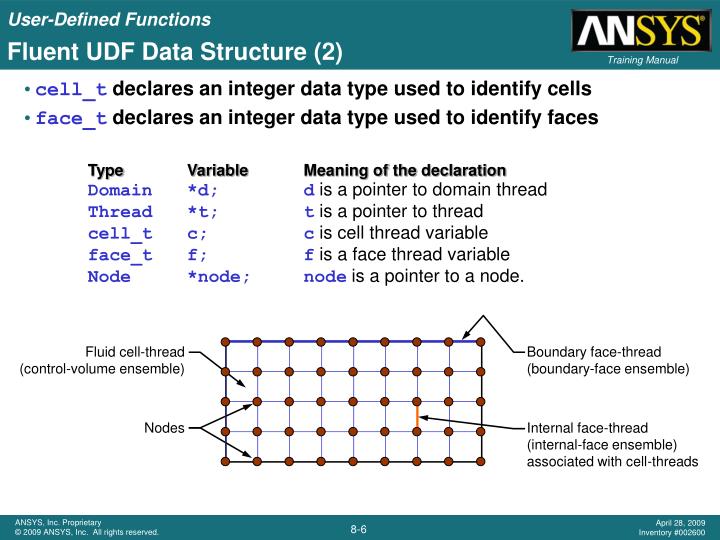 User-Defined Functions

Fluent UDF Data Structure (2)

ANSYS

Training Manual

• cell_t declares an integer data type used to identify cells

• face_t declares an integer data type used to identify faces

| Type | Variable | Meaning of the declaration |
|---|---|---|
| Domain | *d; | d is a pointer to domain thread |
| Thread | *t; | t is a pointer to thread |
| cell_t | c; | c is cell thread variable |
| face_t | f; | f is a face thread variable |
| Node | *node; | node is a pointer to a node. |

Fluid cell-thread (control-volume ensemble)

Nodes

Boundary face-thread (boundary-face ensemble)

Internal face-thread (internal-face ensemble) associated with cell-threads

ANSYS, Inc. Proprietary
© 2009 ANSYS, Inc. All rights reserved.

8-6

April 28, 2009
Inventory #002600